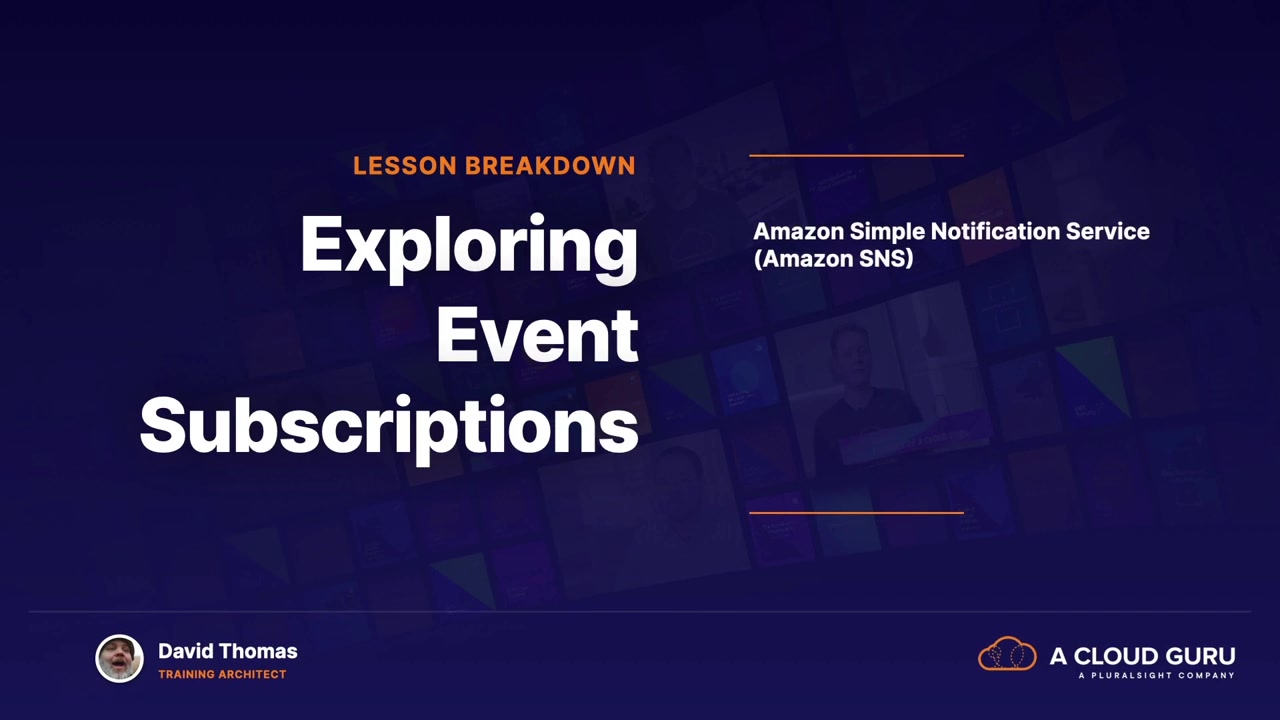 LESSON BREAKDOWN

Exploring Event Subscriptions

Amazon Simple Notification Service (Amazon SNS)

David Thomas
TRAINING ARCHITECT

A CLOUD GURU
A PLURALSIGHT COMPANY